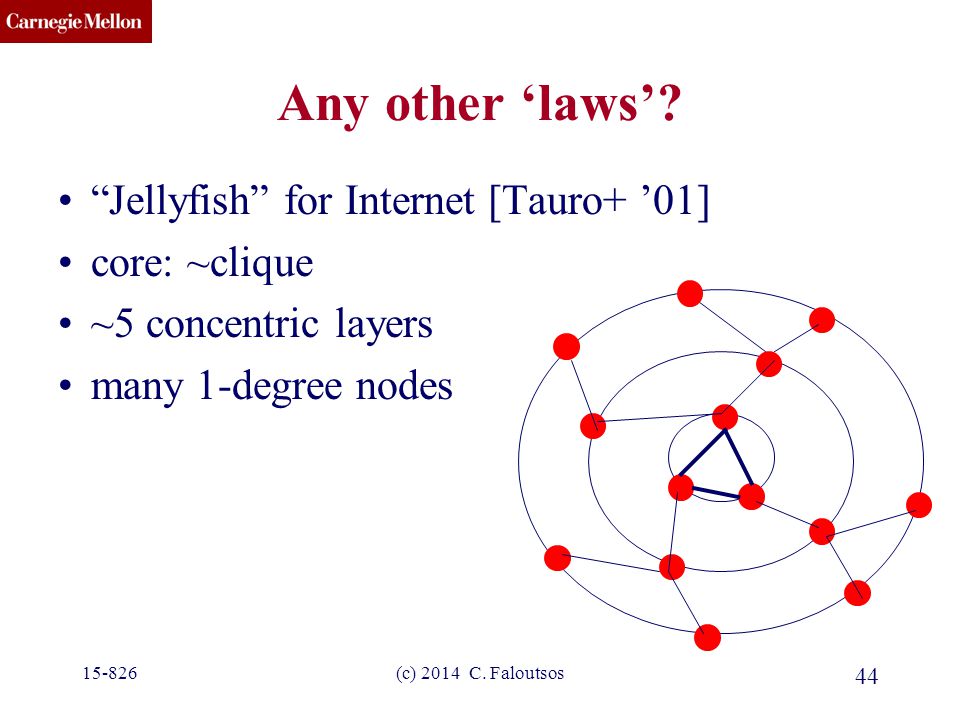 Carnegie Mellon

Any other ‘laws’?

• “Jellyfish” for Internet [Tauro+ ’01]
• core: ~clique
• ~5 concentric layers
• many 1-degree nodes

15-826 (c) 2014 C. Faloutsos 44